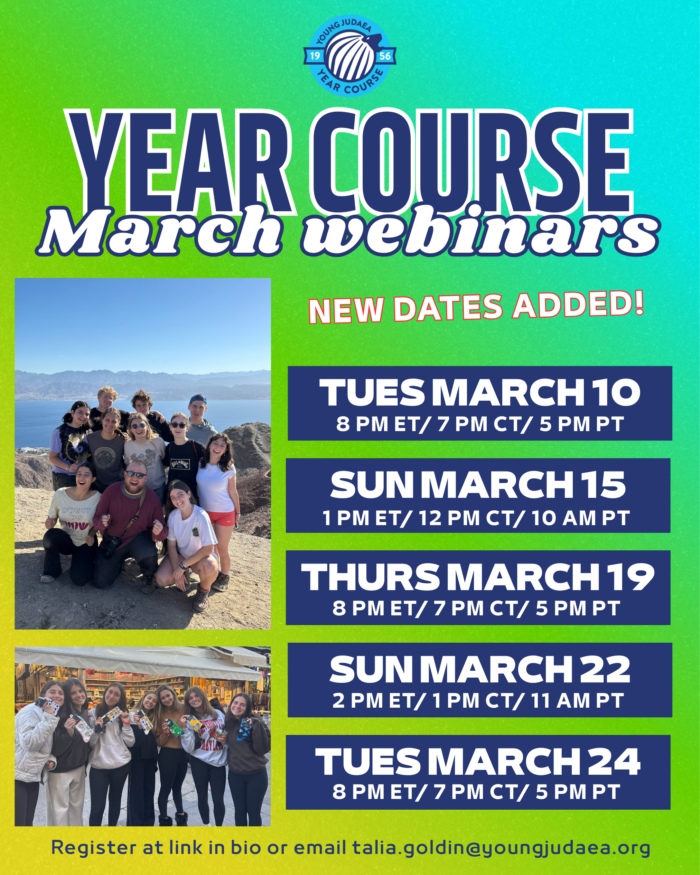 YOUNG JUDAEA
19 56
YEAR COURSE

YEAR COURSE
March webinars

NEW DATES ADDED!

TUES MARCH 10
8 PM ET/ 7 PM CT/ 5 PM PT

SUN MARCH 15
1 PM ET/ 12 PM CT/ 10 AM PT

THURS MARCH 19
8 PM ET/ 7 PM CT/ 5 PM PT

SUN MARCH 22
2 PM ET/ 1 PM CT/ 11 AM PT

TUES MARCH 24
8 PM ET/ 7 PM CT/ 5 PM PT

Register at link in bio or email talia.goldin@youngjudaea.org